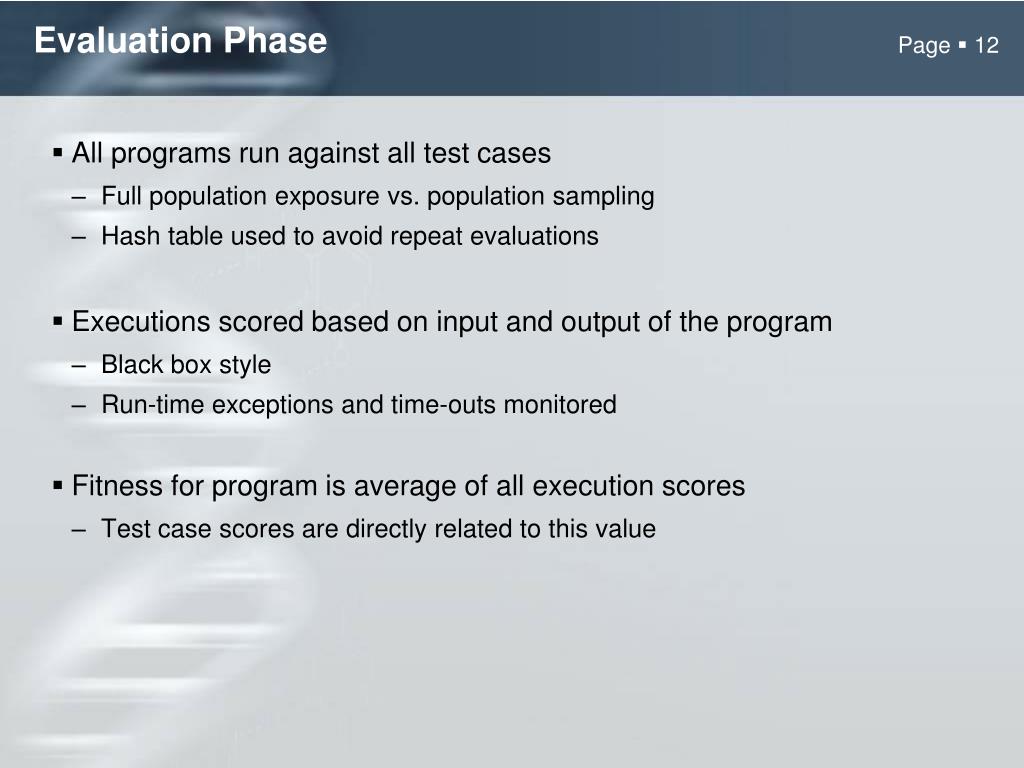 Evaluation Phase

Page ▪ 12

▪ All programs run against all test cases
– Full population exposure vs. population sampling
– Hash table used to avoid repeat evaluations

▪ Executions scored based on input and output of the program
– Black box style
– Run-time exceptions and time-outs monitored

▪ Fitness for program is average of all execution scores
– Test case scores are directly related to this value